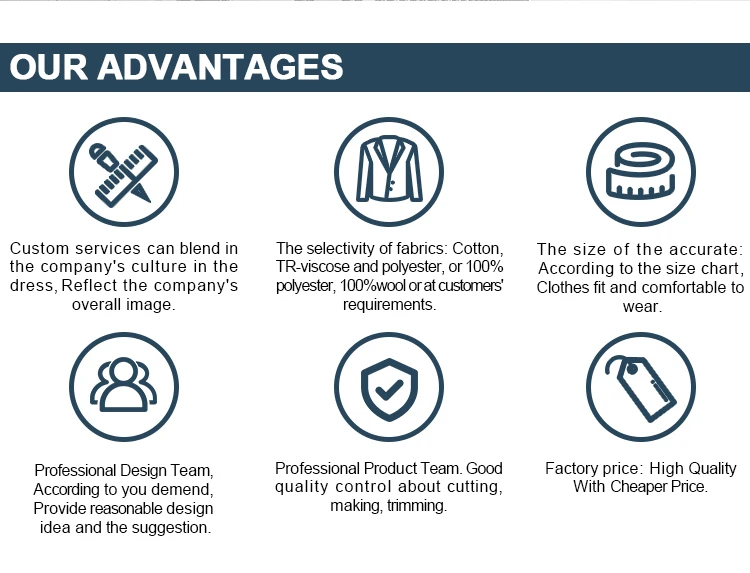 OUR ADVANTAGES

Custom services can blend in the company's culture in the dress, Reflect the company's overall image.

The selectivity of fabrics: Cotton, TR-viscose and polyester, or 100% polyester, 100%wool or at customers' requirements.

The size of the accurate: According to the size chart, Clothes fit and comfortable to wear.

Professional Design Team, According to you demend, Provide reasonable design idea and the suggestion.

Professional Product Team. Good quality control about cutting, making, trimming.

Factory price: High Quality With Cheaper Price.